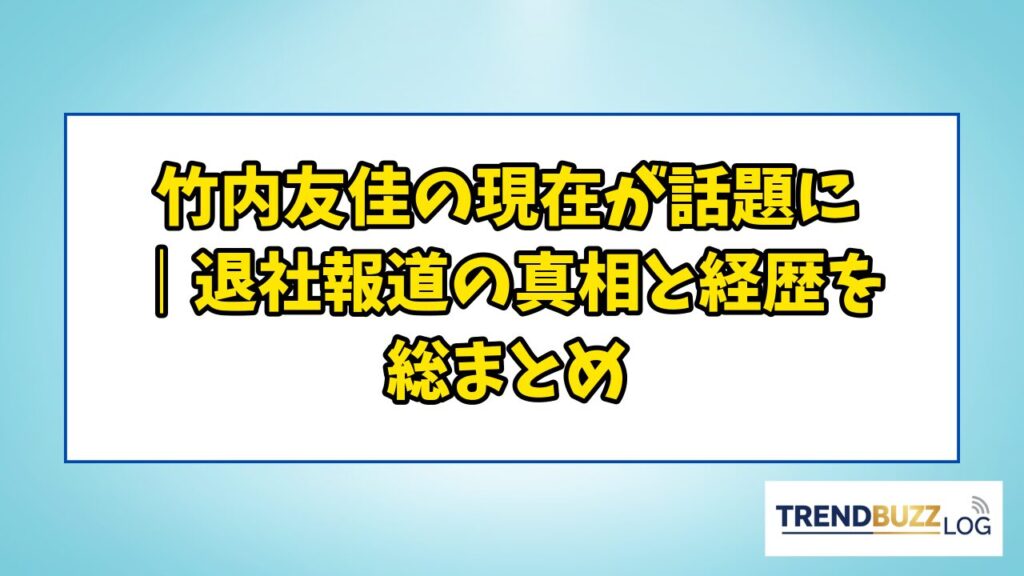 竹内友佳の現在が話題に｜退社報道の真相と経歴を総まとめ

TRENDBUZZ LOG